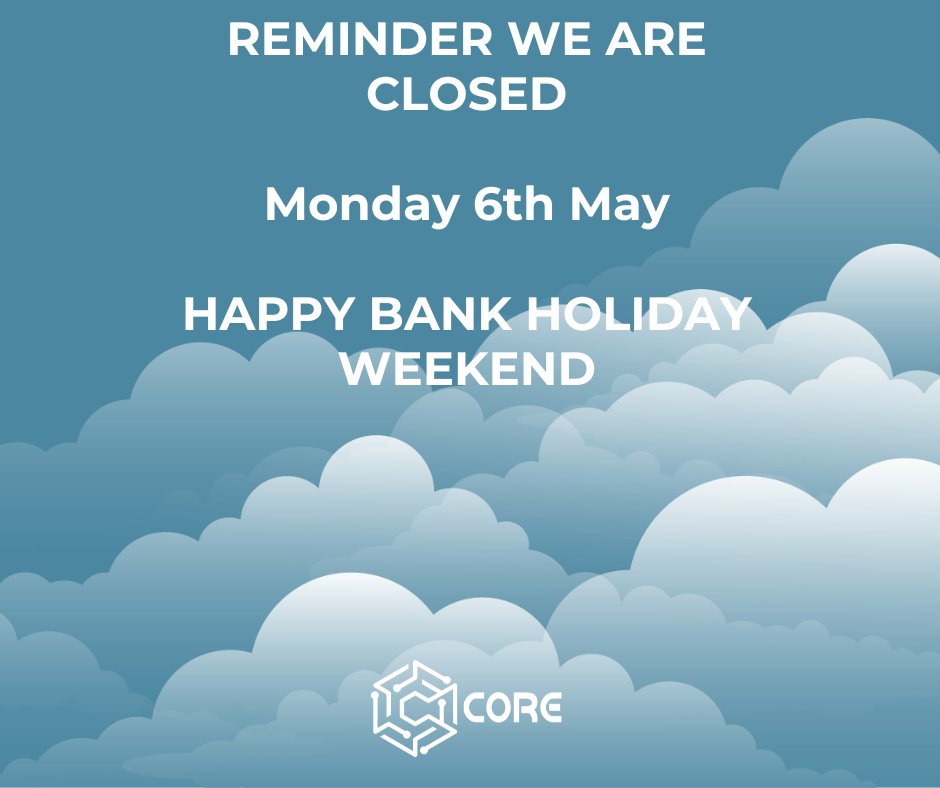 REMINDER WE ARE CLOSED

Monday 6th May

HAPPY BANK HOLIDAY WEEKEND

CORE